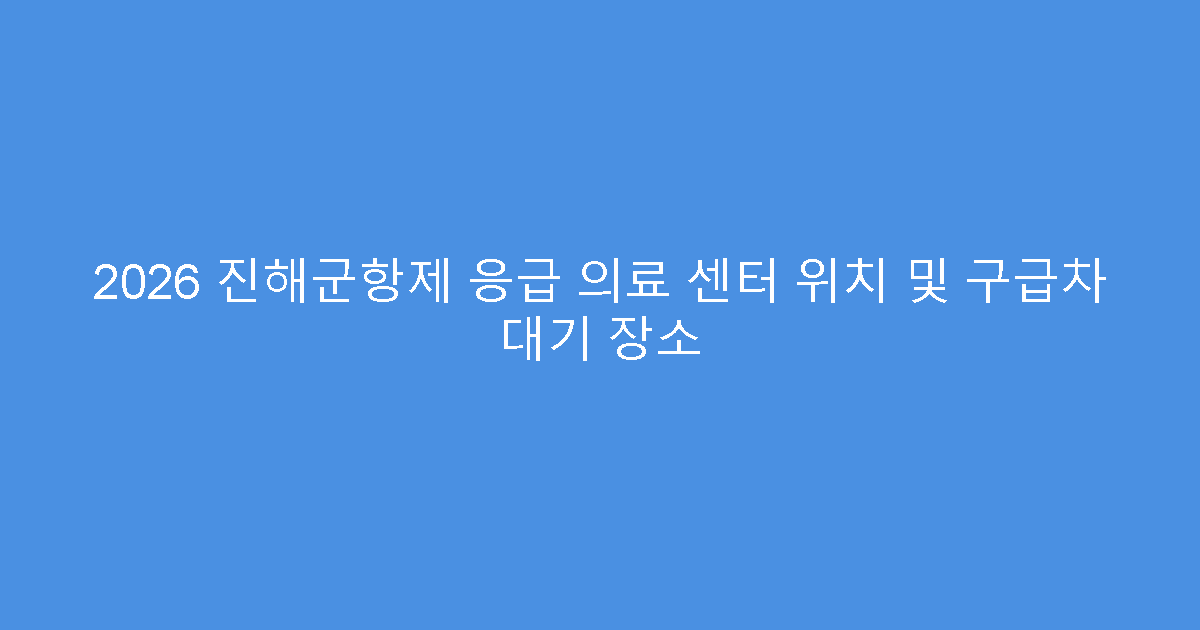 2026 진해군항제 응급 의료 센터 위치 및 구급차 대기 장소